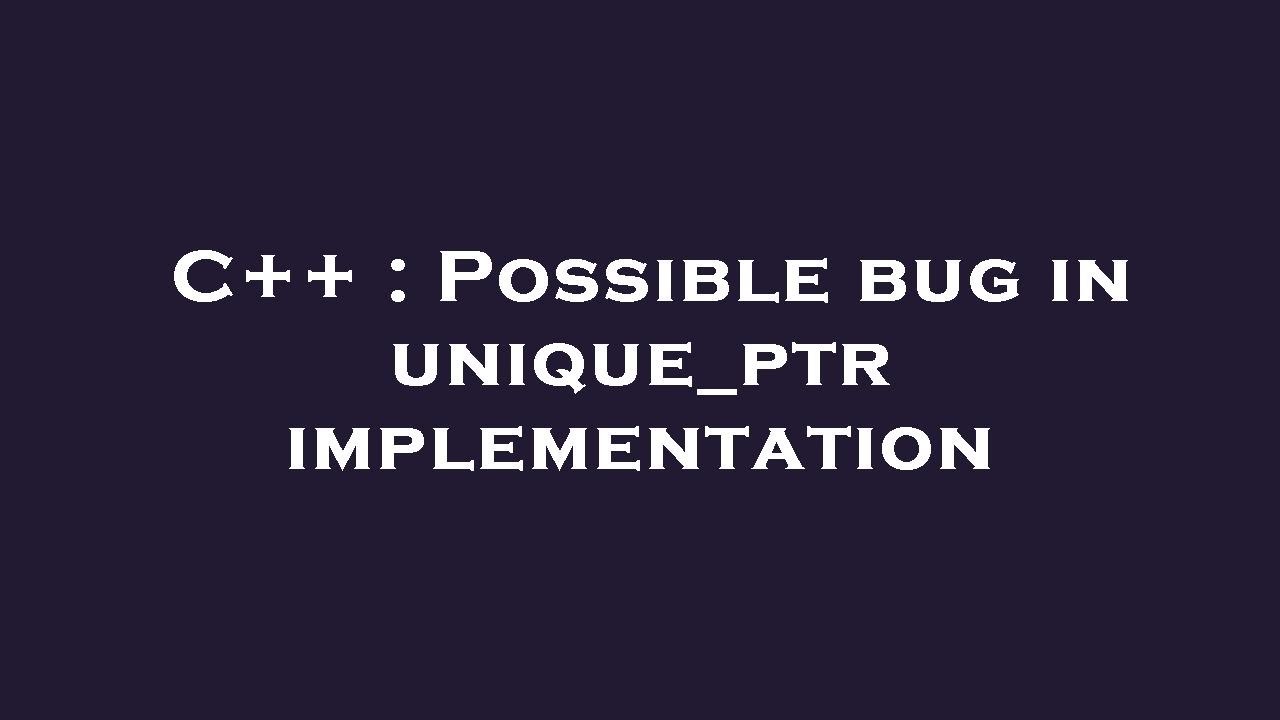 C++ : Possible bug in unique_ptr implementation